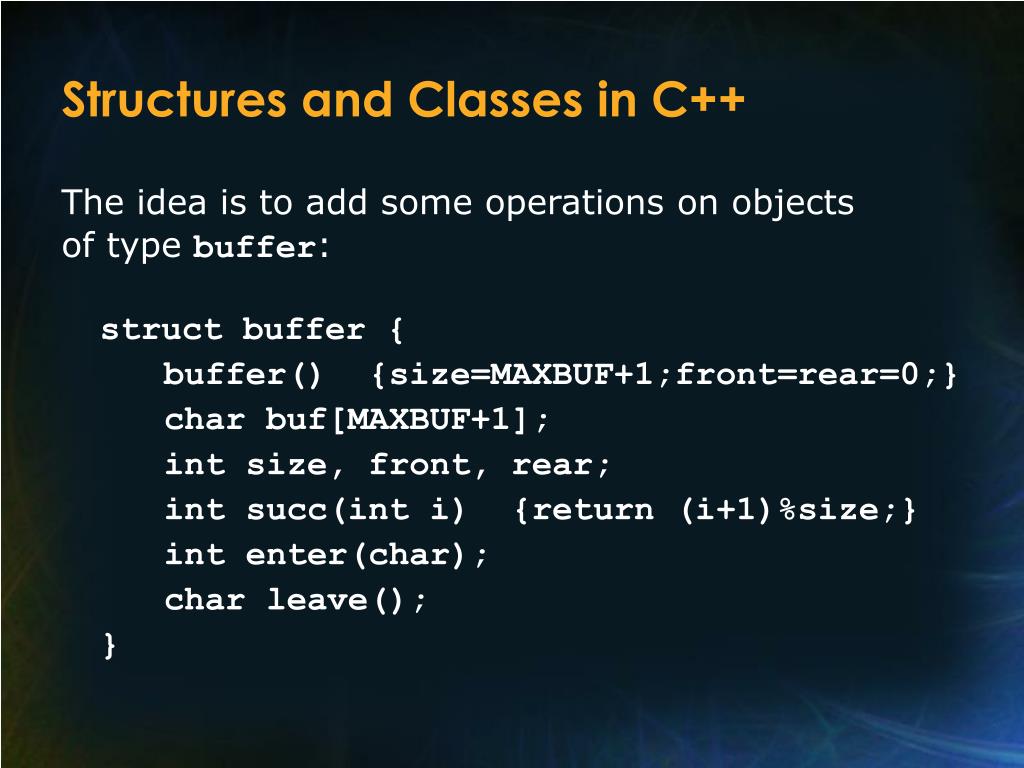 Structures and Classes in C++

The idea is to add some operations on objects of type buffer:

struct buffer {
buffer() {size=MAXBUF+1;front=rear=0;}
char buf[MAXBUF+1];
int size, front, rear;
int succ(int i) {return (i+1)%size;}
int enter(char);
char leave();
}